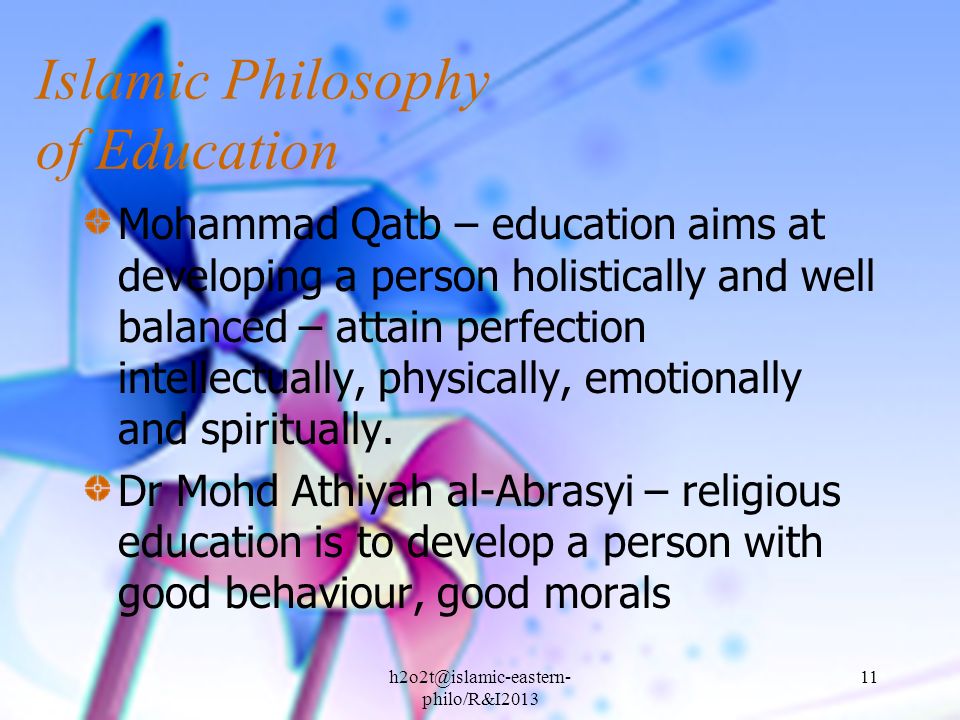 Islamic Philosophy of Education

Mohammad Qatb – education aims at developing a person holistically and well balanced – attain perfection intellectually, physically, emotionally and spiritually.

Dr Mohd Athiyah al-Abrasyi – religious education is to develop a person with good behaviour, good morals

h2o2t@islamic-eastern-philo/R&I2013

11